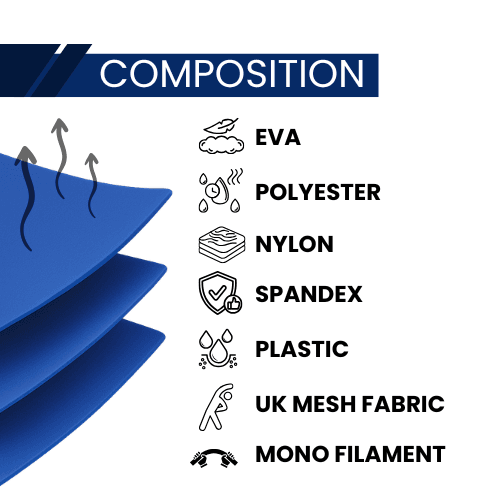 COMPOSITION

EVA

POLYESTER

NYLON

SPANDEX

PLASTIC

UK MESH FABRIC

MONO FILAMENT